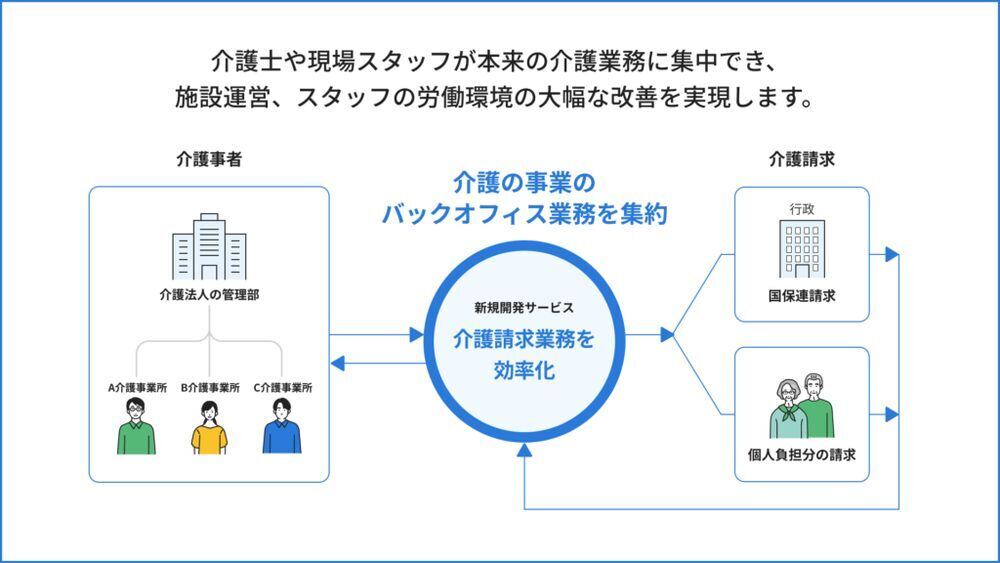 介護士や現場スタッフが本来の介護業務に集中でき、
施設運営、スタッフの労働環境の大幅な改善を実現します。

介護事者

介護法人の管理部

A介護事業所

B介護事業所

C介護事業所

介護の事業の
バックオフィス業務を集約

新規開発サービス
介護請求業務を
効率化

介護請求

行政

国保連請求

個人負担分の請求